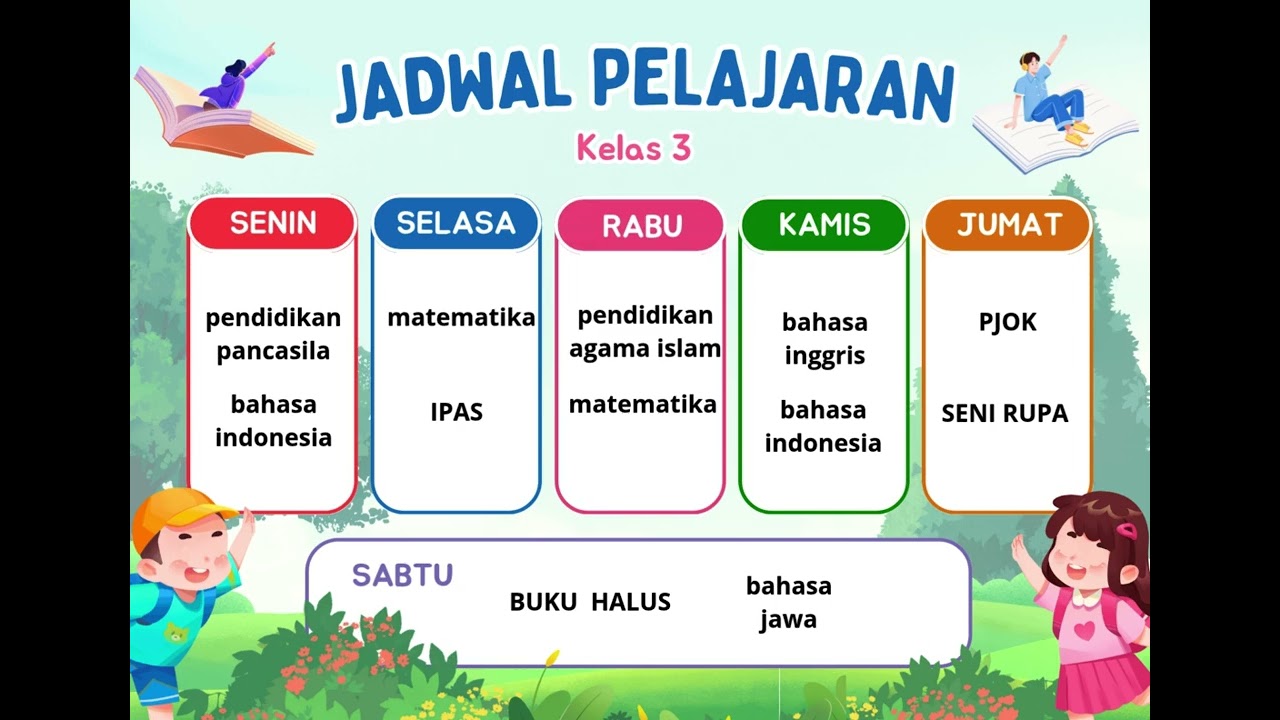 JADWAL PELAJARAN
Kelas 3

SENIN
pendidikan pancasila
bahasa indonesia

SELASA
matematika
IPAS

RABU
pendidikan agama islam
matematika

KAMIS
bahasa inggris
bahasa indonesia

JUMAT
PJOK
SENI RUPA

SABTU
BUKU HALUS
bahasa jawa